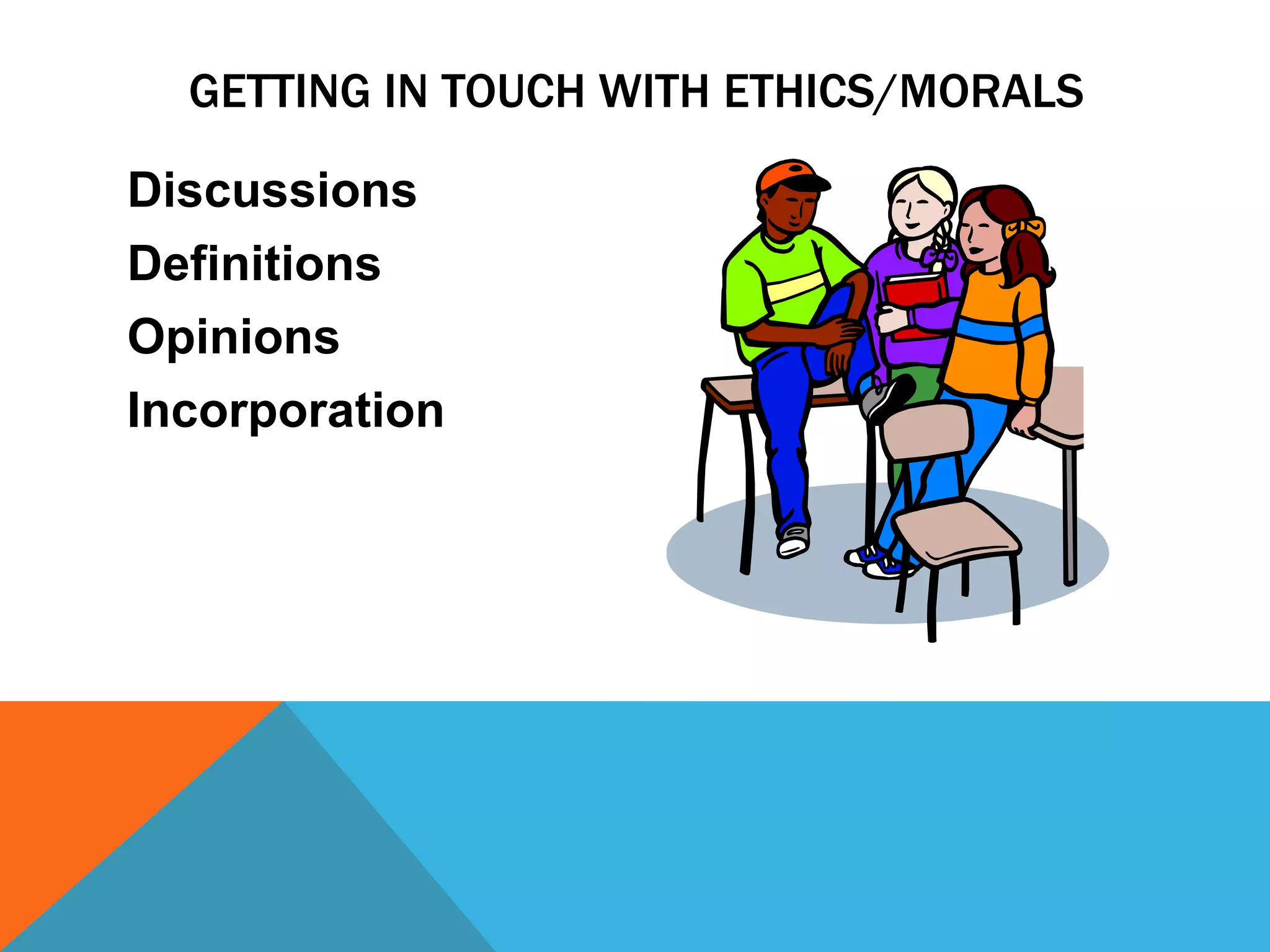 GETTING IN TOUCH WITH ETHICS/MORALS

Discussions
Definitions
Opinions
Incorporation